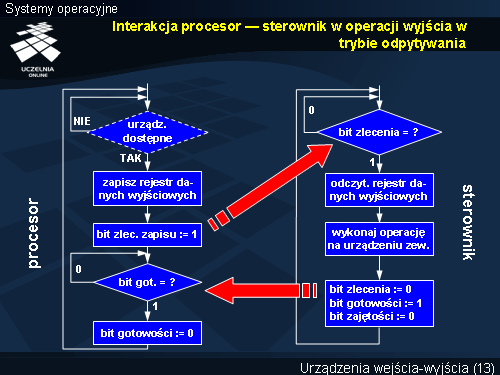 Systemy operacyjne

UCZELNIA ONLINE

Interakcja procesor — sterownik w operacji wyjścia w trybie odpytywania

procesor

NIE

urządz. dostępne

TAK

zapisz rejestr danych wyjściowych

bit zlec. zapisu := 1

0

bit got. = ?

1

bit gotowości := 0

0

bit zlecenia = ?

1

odczyt. rejestr danych wyjściowych

wykonaj operację na urządzeniu zew.

bit zlecenia := 0
bit gotowości := 1
bit zajętości := 0

sterownik

Urządzenia wejścia-wyjścia (13)